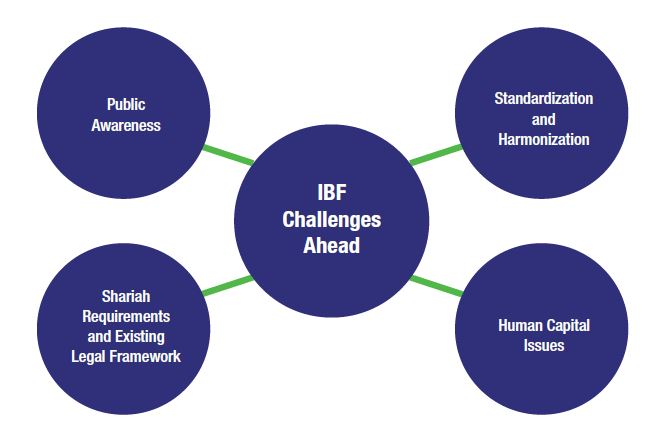 Public Awareness

Standardization and Harmonization

IBF Challenges Ahead

Shariah Requirements and Existing Legal Framework

Human Capital Issues